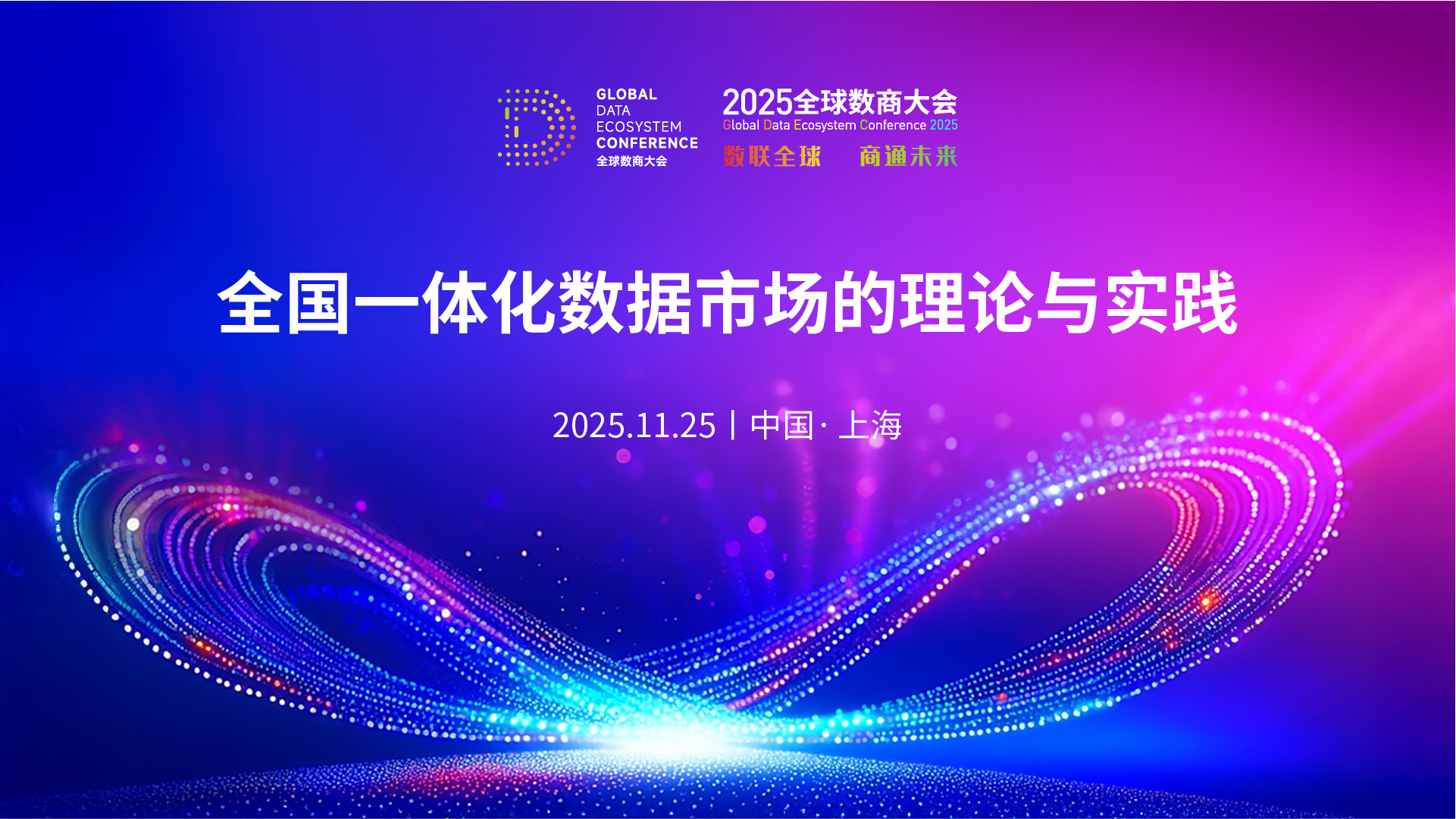 GLOBAL
DATA
ECOSYSTEM
CONFERENCE
全球数商大会

2025全球数商大会
Global Data Ecosystem Conference 2025
数联全球　商通未来

全国一体化数据市场的理论与实践

2025.11.25 | 中国· 上海